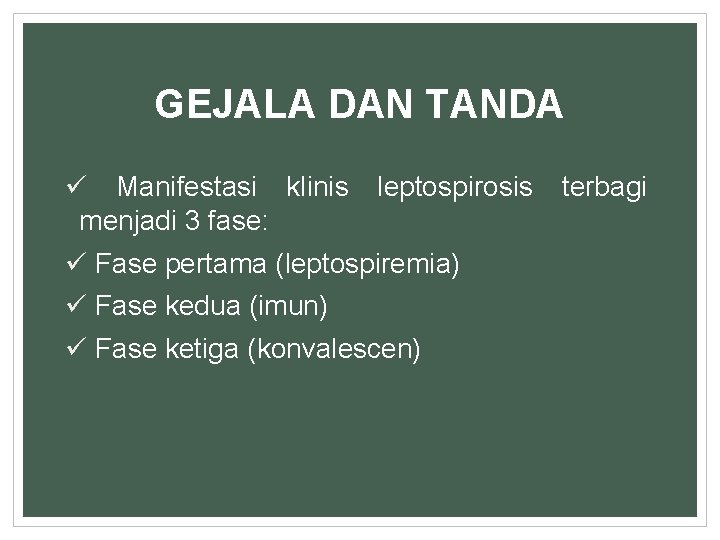 GEJALA DAN TANDA

✓ Manifestasi klinis leptospirosis terbagi menjadi 3 fase:

✓ Fase pertama (leptospiremia)

✓ Fase kedua (imun)

✓ Fase ketiga (konvalescen)